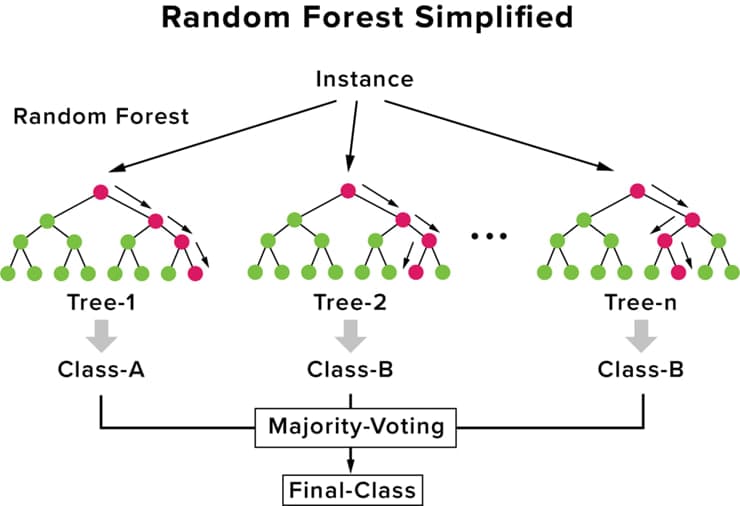 Random Forest Simplified

Instance

Random Forest

...

Tree-1

Tree-2

Tree-n

Class-A

Class-B

Class-B

Majority-Voting

Final-Class